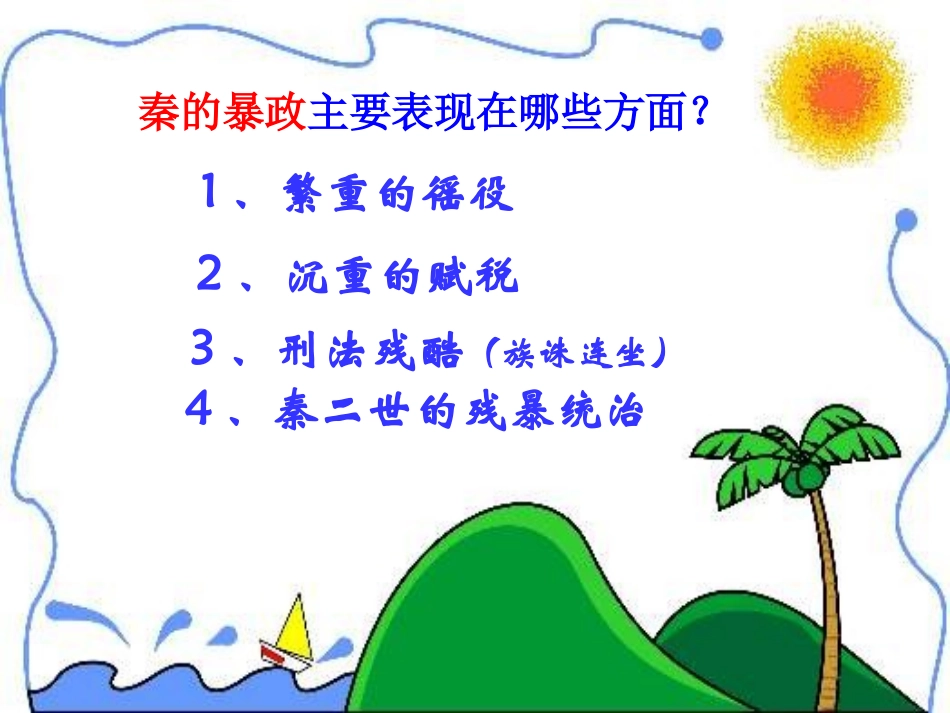 秦的暴政主要表现在哪些方面？

1、繁重的徭役

2、沉重的赋税

3、刑法残酷（族诛连坐）

4、秦二世的残暴统治